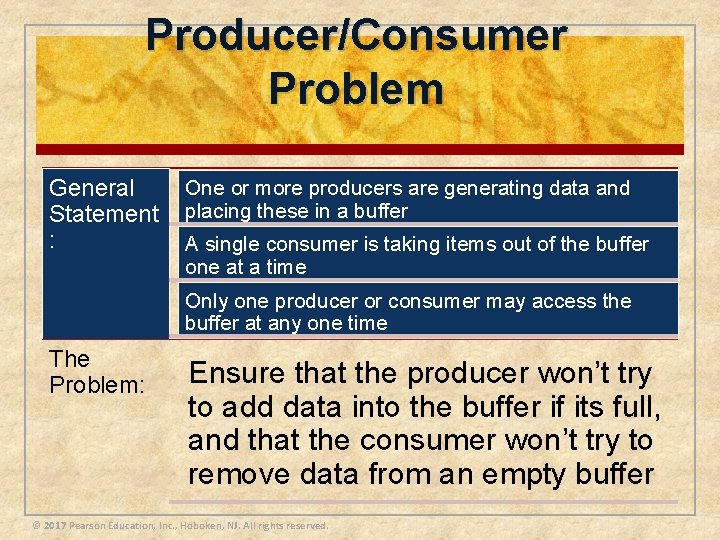 Producer/Consumer Problem

General Statement:

One or more producers are generating data and placing these in a buffer

A single consumer is taking items out of the buffer one at a time

Only one producer or consumer may access the buffer at any one time

The Problem:

Ensure that the producer won't try to add data into the buffer if its full, and that the consumer won't try to remove data from an empty buffer

© 2017 Pearson Education, Inc., Hoboken, NJ. All rights reserved.